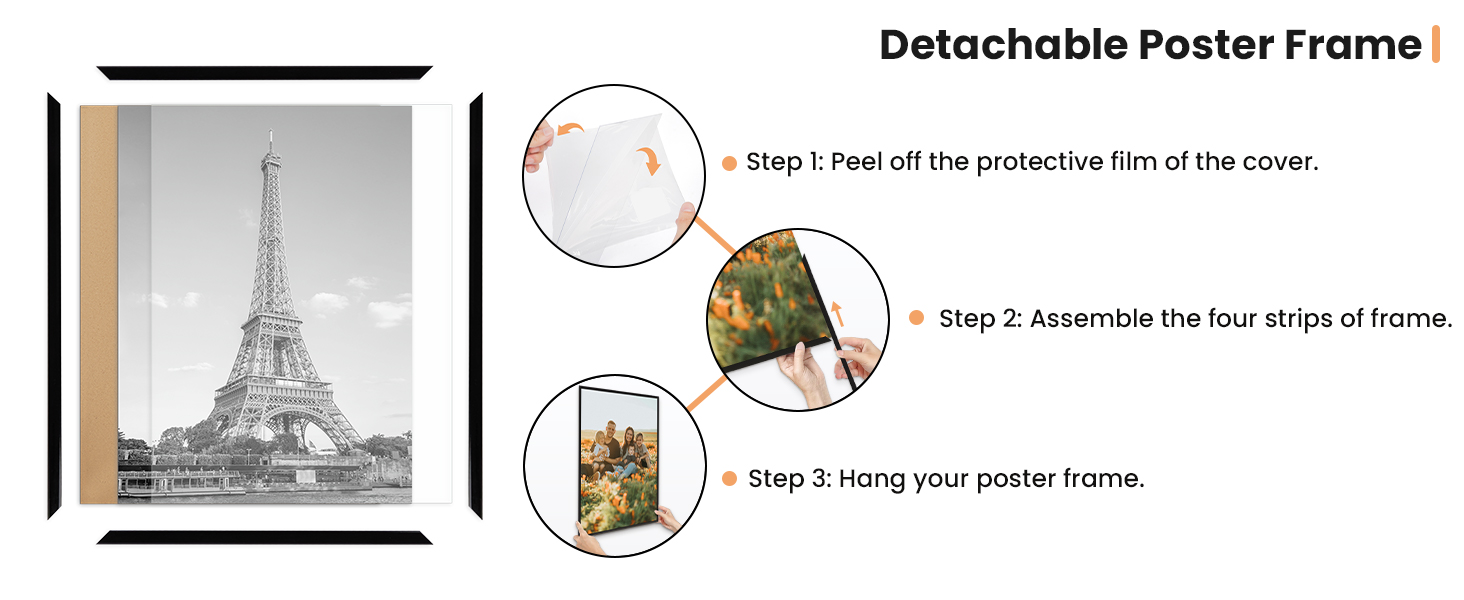 Detachable Poster Frame

Step 1: Peel off the protective film of the cover.

Step 2: Assemble the four strips of frame.

Step 3: Hang your poster frame.